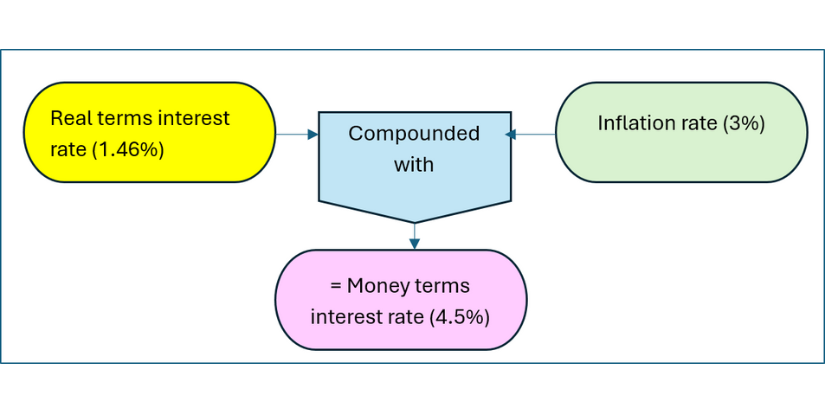 Real terms interest rate (1.46%)

Compounded with

Inflation rate (3%)

= Money terms interest rate (4.5%)